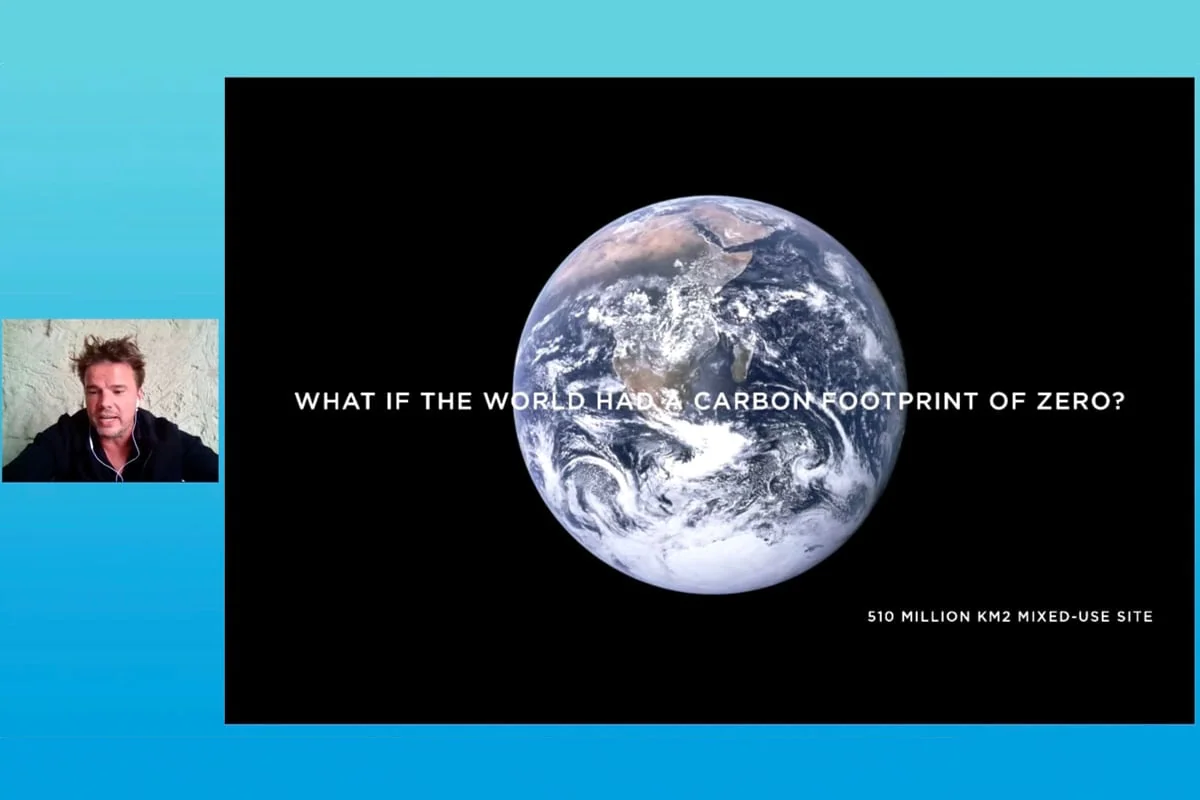 WHAT IF THE WORLD HAD A CARBON FOOTPRINT OF ZERO?

510 MILLION KM2 MIXED-USE SITE